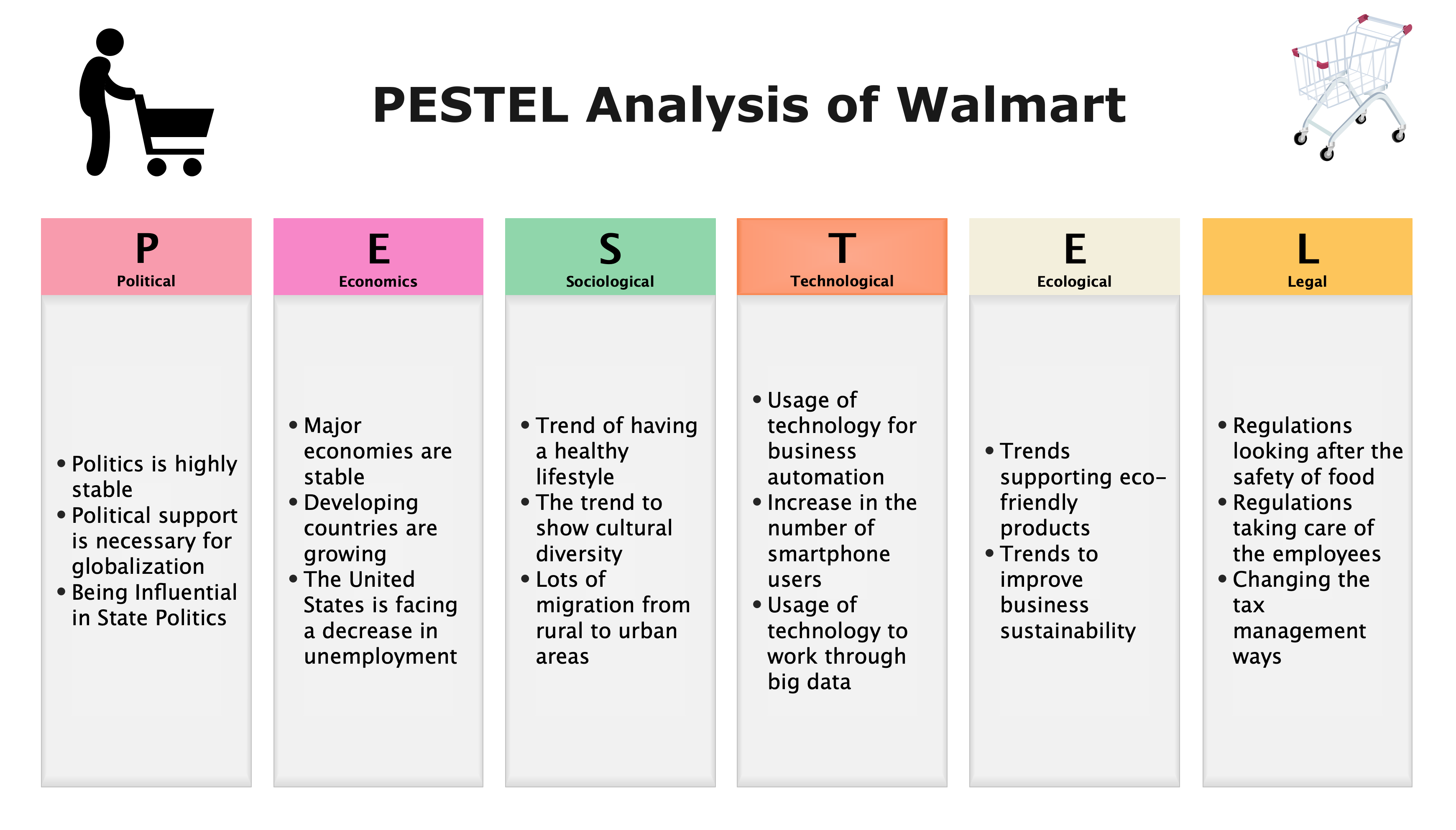 PESTEL Analysis of Walmart

P
Political

• Politics is highly stable
• Political support is necessary for globalization
• Being Influential in State Politics

E
Economics

• Major economies are stable
• Developing countries are growing
• The United States is facing a decrease in unemployment

S
Sociological

• Trend of having a healthy lifestyle
• The trend to show cultural diversity
• Lots of migration from rural to urban areas

T
Technological

• Usage of technology for business automation
• Increase in the number of smartphone users
• Usage of technology to work through big data

E
Ecological

• Trends supporting eco-friendly products
• Trends to improve business sustainability

L
Legal

• Regulations looking after the safety of food
• Regulations taking care of the employees
• Changing the tax management ways